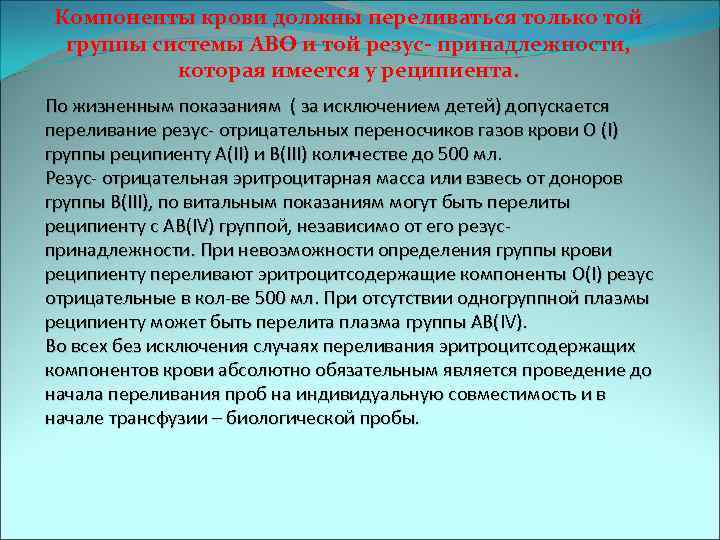 Компоненты крови должны переливаться только той группы системы АВО и той резус- принадлежности, которая имеется у реципиента.

По жизненным показаниям ( за исключением детей) допускается переливание резус- отрицательных переносчиков газов крови О (I) группы реципиенту А(II) и В(III) количестве до 500 мл.
Резус- отрицательная эритроцитарная масса или взвесь от доноров группы В(III), по витальным показаниям могут быть перелиты реципиенту с АВ(IV) группой, независимо от его резус- принадлежности. При невозможности определения группы крови реципиенту переливают эритроцитсодержащие компоненты О(I) резус отрицательные в кол-ве 500 мл. При отсутствии одногруппной плазмы реципиенту может быть перелита плазма группы АВ(IV).
Во всех без исключения случаях переливания эритроцитсодержащих компонентов крови абсолютно обязательным является проведение до начала переливания проб на индивидуальную совместимость и в начале трансфузии – биологической пробы.